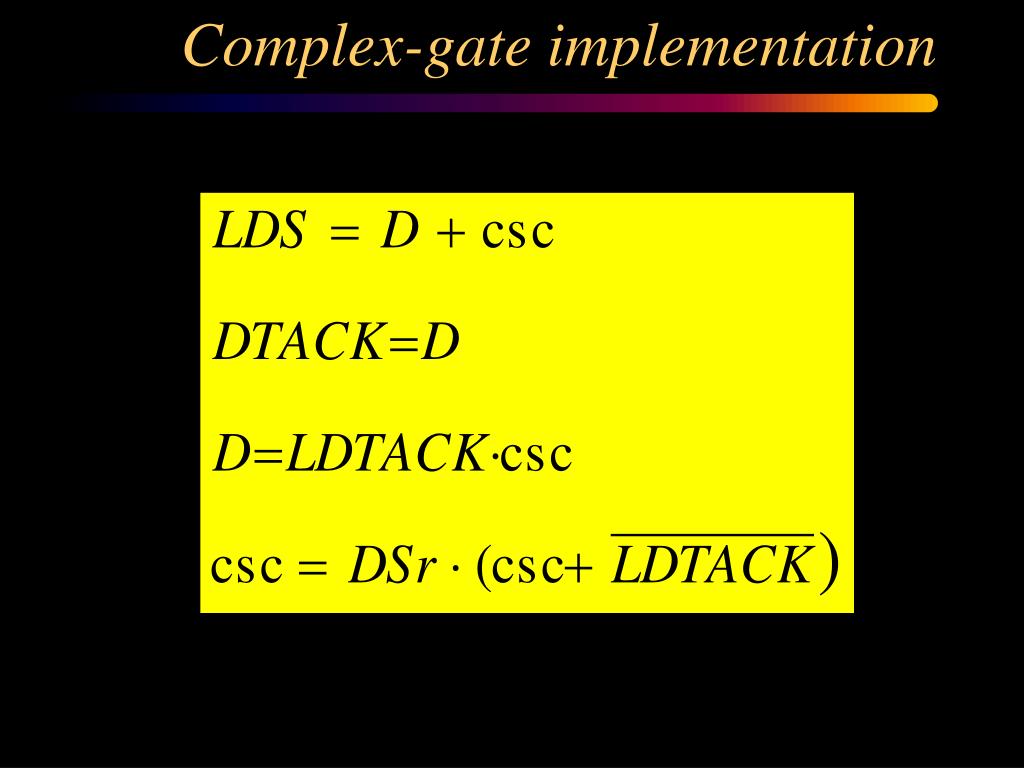 Complex-gate implementation

$LDS = D + \mathrm{csc}$

$DTACK = D$

$D = LDTACK \cdot \mathrm{csc}$

$\mathrm{csc} = DSr \cdot (\mathrm{csc} + \overline{LDTACK})$